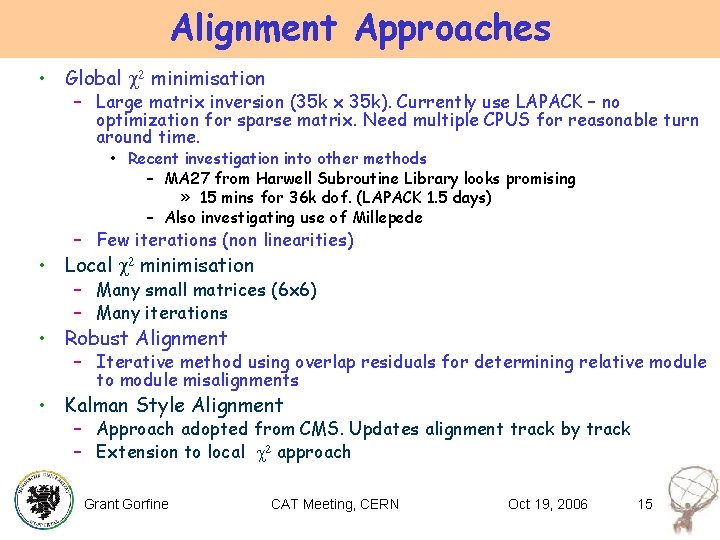 Alignment Approaches

• Global $\chi^2$ minimisation
– Large matrix inversion (35k x 35k). Currently use LAPACK – no optimization for sparse matrix. Need multiple CPUS for reasonable turn around time.
• Recent investigation into other methods
– MA27 from Harwell Subroutine Library looks promising
» 15 mins for 36k dof. (LAPACK 1.5 days)
– Also investigating use of Millepede
– Few iterations (non linearities)
• Local $\chi^2$ minimisation
– Many small matrices (6x6)
– Many iterations
• Robust Alignment
– Iterative method using overlap residuals for determining relative module to module misalignments
• Kalman Style Alignment
– Approach adopted from CMS. Updates alignment track by track
– Extension to local $\chi^2$ approach

Grant Gorfine CAT Meeting, CERN Oct 19, 2006 15